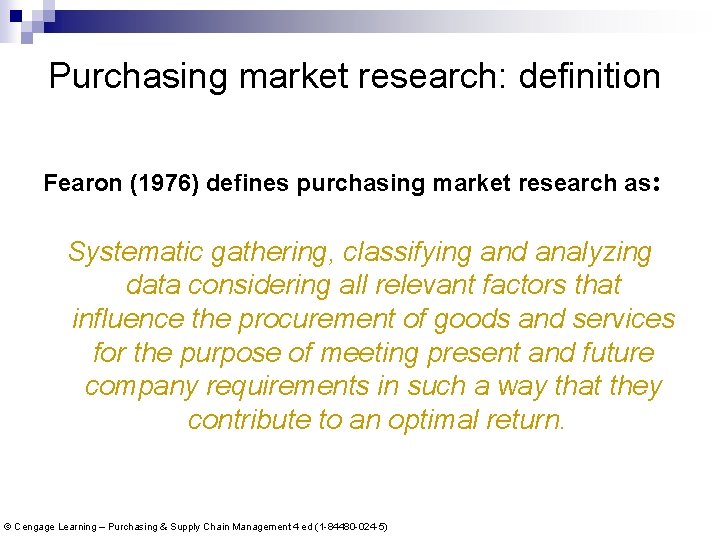 Purchasing market research: definition

Fearon (1976) defines purchasing market research as:

Systematic gathering, classifying and analyzing data considering all relevant factors that influence the procurement of goods and services for the purpose of meeting present and future company requirements in such a way that they contribute to an optimal return.

© Cengage Learning – Purchasing & Supply Chain Management 4 ed (1-84480-024-5)